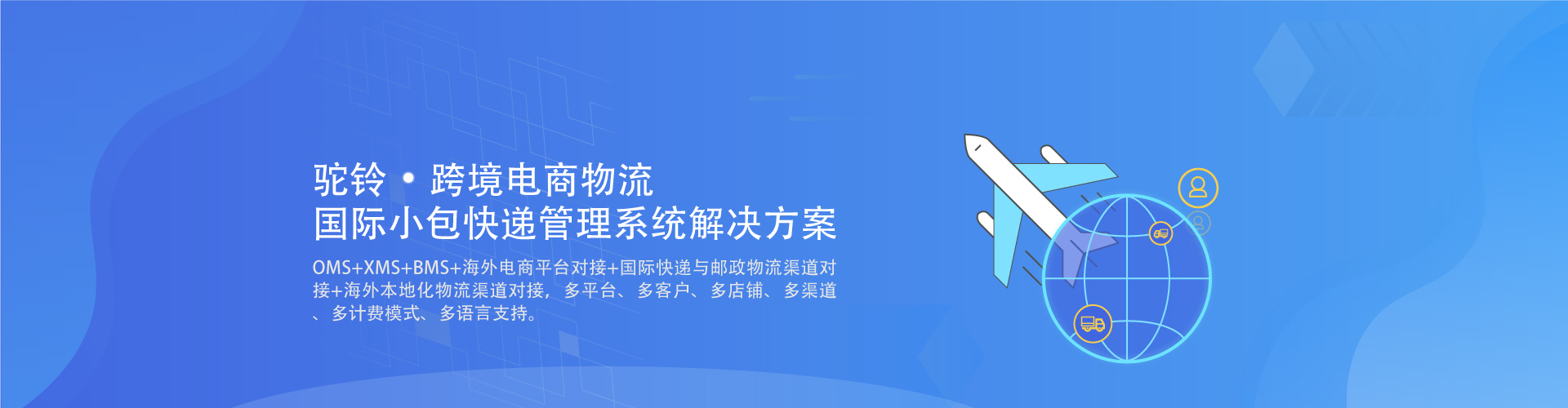 驼铃 • 跨境电商物流
国际小包快递管理系统解决方案

OMS+XMS+BMS+海外电商平台对接+国际快递与邮政物流渠道对接+海外本地化物流渠道对接，多平台、多客户、多店铺、多渠道、多计费模式、多语言支持。